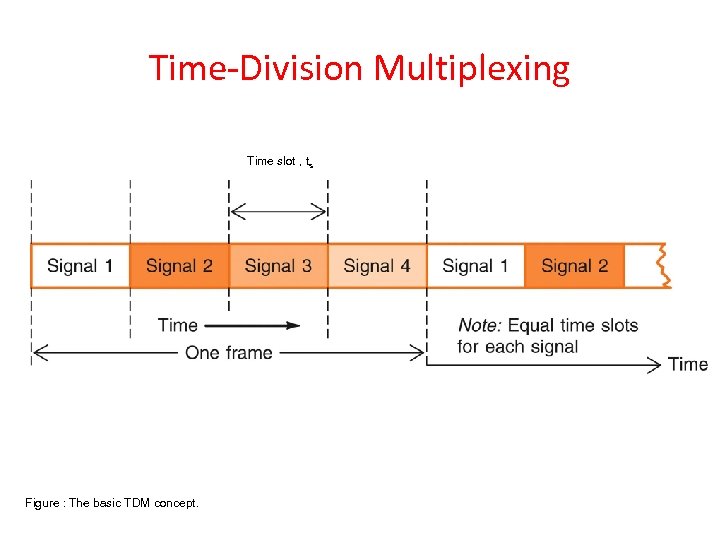 Time-Division Multiplexing

Time slot , $t_s$

Signal 1 Signal 2 Signal 3 Signal 4 Signal 1 Signal 2

Time

One frame

Note: Equal time slots for each signal

Time

Figure : The basic TDM concept.